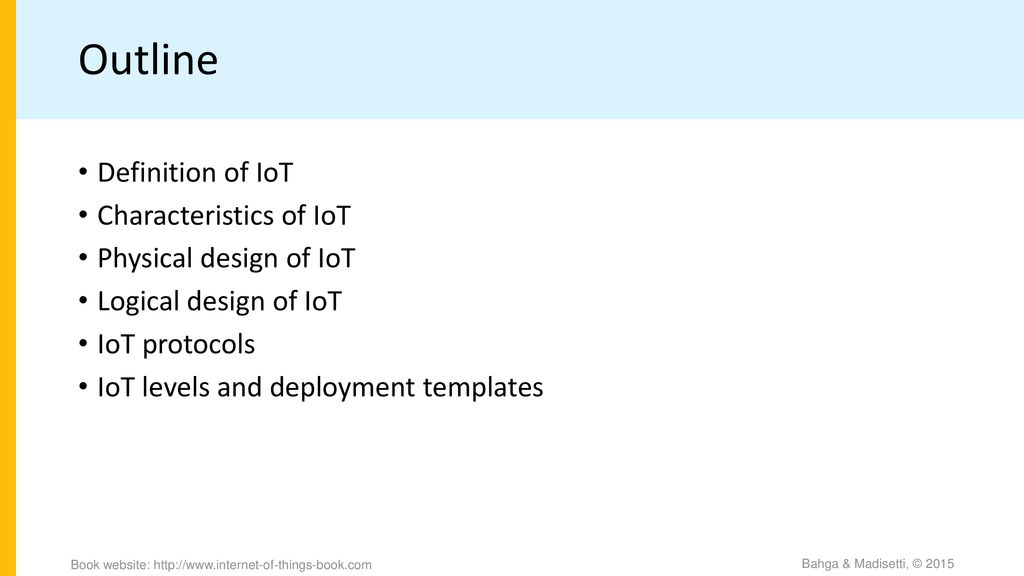 Outline

• Definition of IoT
• Characteristics of IoT
• Physical design of IoT
• Logical design of IoT
• IoT protocols
• IoT levels and deployment templates

Book website: http://www.internet-of-things-book.com

Bahga & Madisetti, © 2015